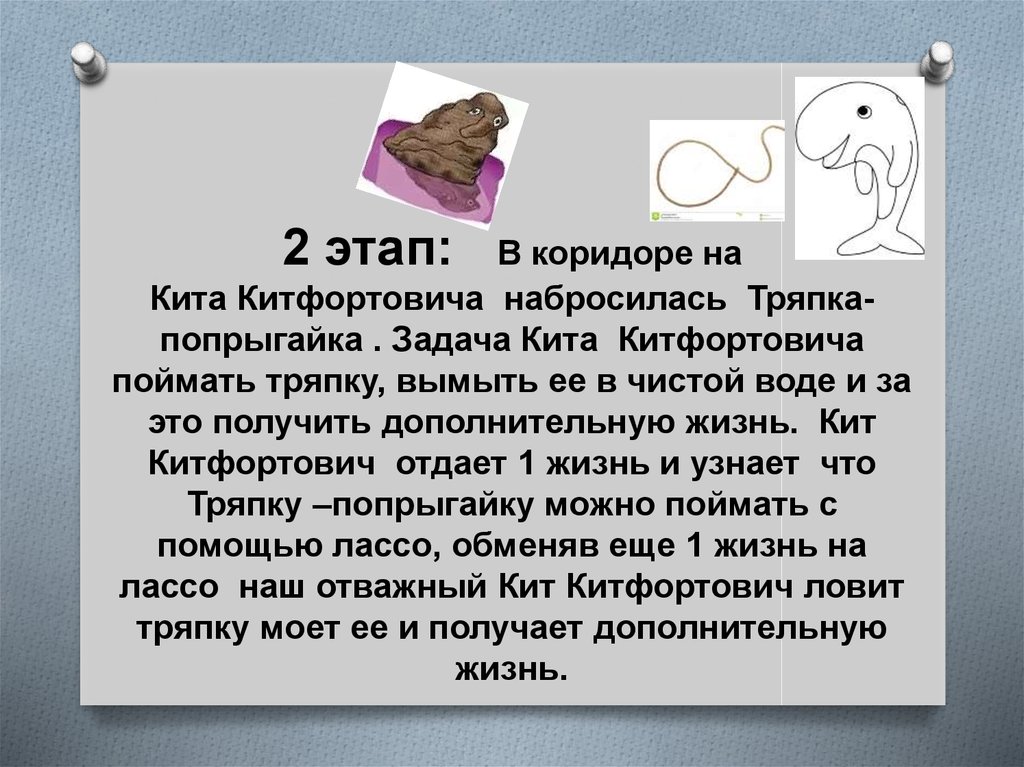 2 этап: В коридоре на Кита Китфортовича набросилась Тряпка-попрыгайка . Задача Кита Китфортовича поймать тряпку, вымыть ее в чистой воде и за это получить дополнительную жизнь. Кит Китфортович отдает 1 жизнь и узнает что Тряпку –попрыгайку можно поймать с помощью лассо, обменяв еще 1 жизнь на лассо наш отважный Кит Китфортович ловит тряпку моет ее и получает дополнительную жизнь.